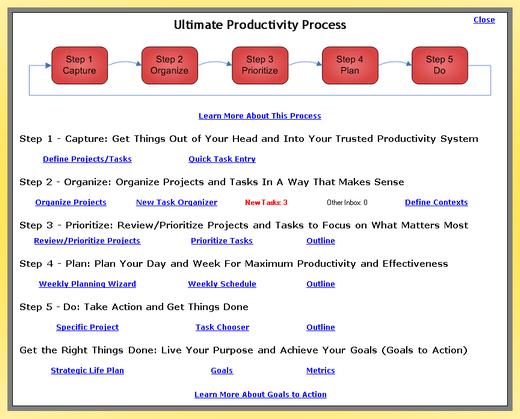 Ultimate Productivity Process

Close

Step 1 Capture

Step 2 Organize

Step 3 Prioritize

Step 4 Plan

Step 5 Do

Learn More About This Process

Step 1 - Capture: Get Things Out of Your Head and Into Your Trusted Productivity System

Define Projects/Tasks

Quick Task Entry

Step 2 - Organize: Organize Projects and Tasks In A Way That Makes Sense

Organize Projects

New Task Organizer

New Tasks: 3

Other Inbox: 0

Define Contexts

Step 3 - Prioritize: Review/Prioritize Projects and Tasks to Focus on What Matters Most

Review/Prioritize Projects

Prioritize Tasks

Outline

Step 4 - Plan: Plan Your Day and Week For Maximum Productivity and Effectiveness

Weekly Planning Wizard

Weekly Schedule

Outline

Step 5 - Do: Take Action and Get Things Done

Specific Project

Task Chooser

Outline

Get the Right Things Done: Live Your Purpose and Achieve Your Goals (Goals to Action)

Strategic Life Plan

Goals

Metrics

Learn More About Goals to Action